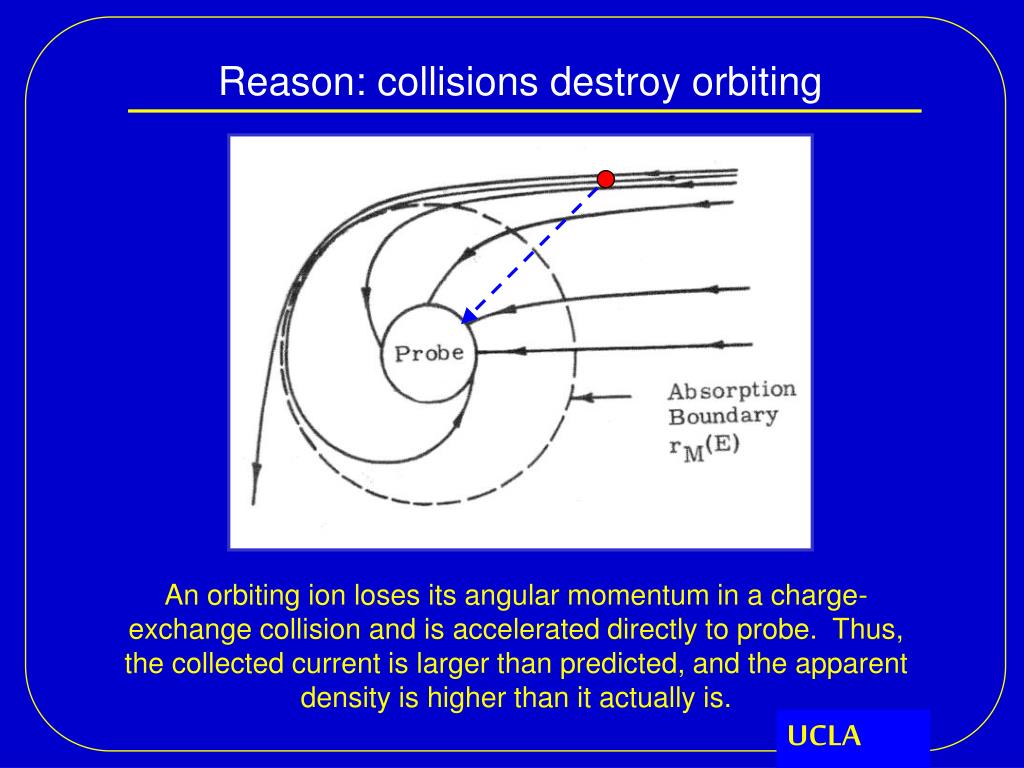 Reason: collisions destroy orbiting

Probe

Absorption Boundary $r_M(E)$

An orbiting ion loses its angular momentum in a charge-exchange collision and is accelerated directly to probe. Thus, the collected current is larger than predicted, and the apparent density is higher than it actually is.

UCLA